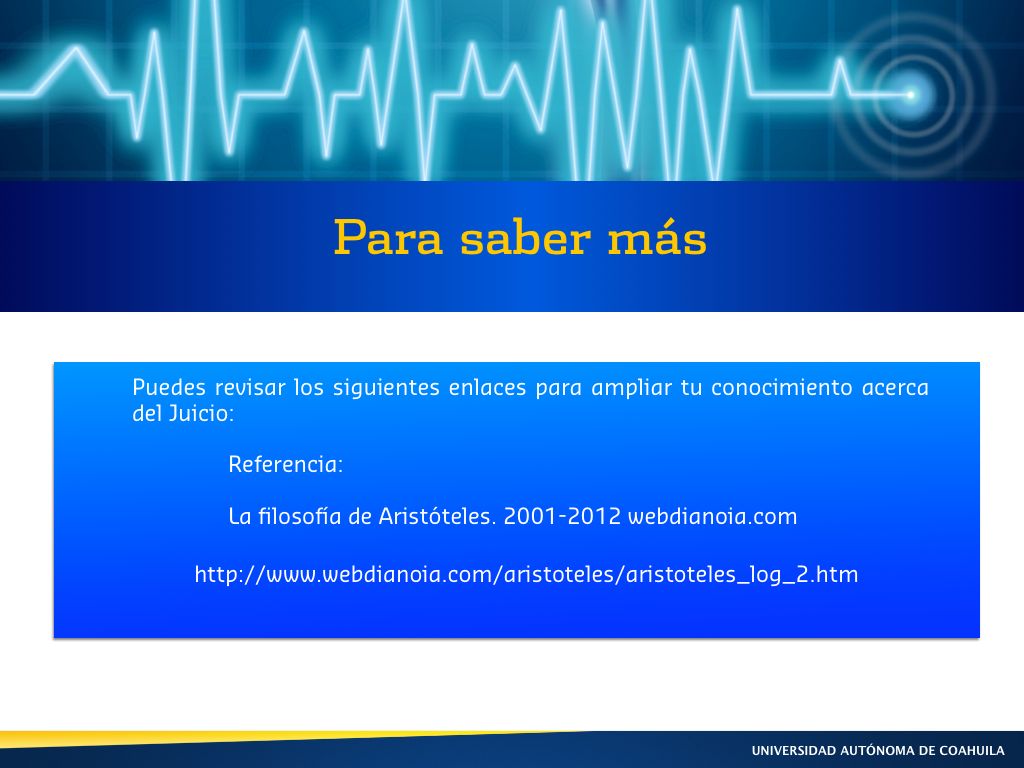 Para saber más

Puedes revisar los siguientes enlaces para ampliar tu conocimiento acerca del Juicio:

Referencia:

La filosofía de Aristóteles. 2001-2012 webdianoia.com

http://www.webdianoia.com/aristoteles/aristoteles_log_2.htm

UNIVERSIDAD AUTÓNOMA DE COAHUILA